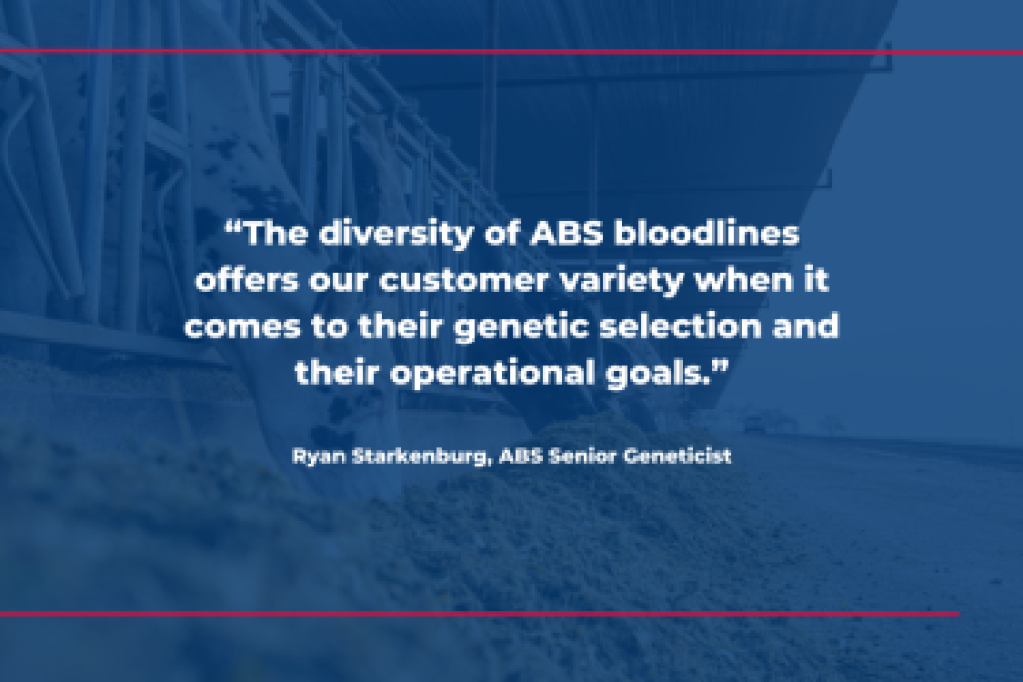 “The diversity of ABS bloodlines offers our customer variety when it comes to their genetic selection and their operational goals.”

Ryan Starkenburg, ABS Senior Geneticist